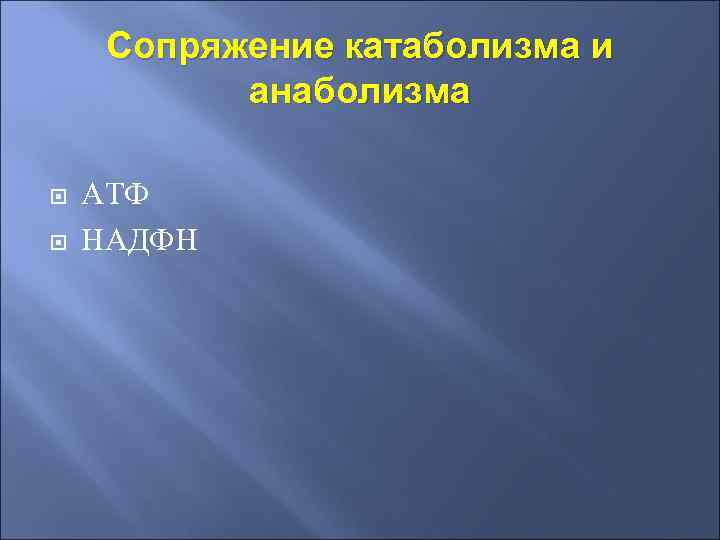 Сопряжение катаболизма и анаболизма

АТФ
НАДФН